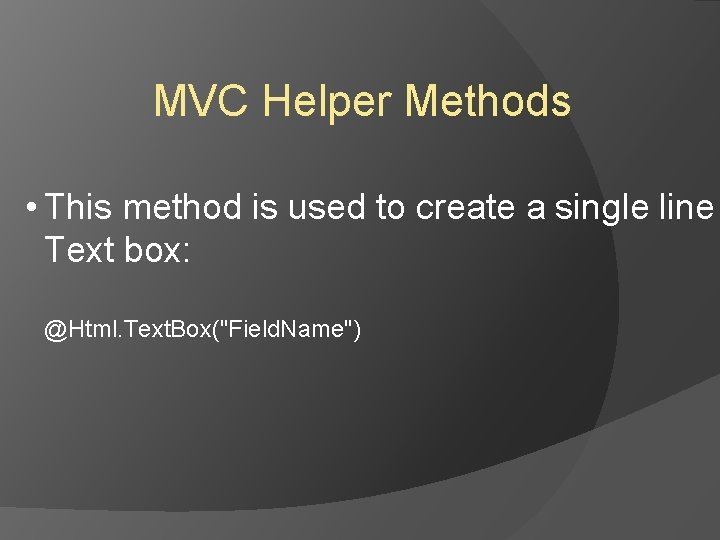 MVC Helper Methods

• This method is used to create a single line Text box:

@Html.TextBox("FieldName")